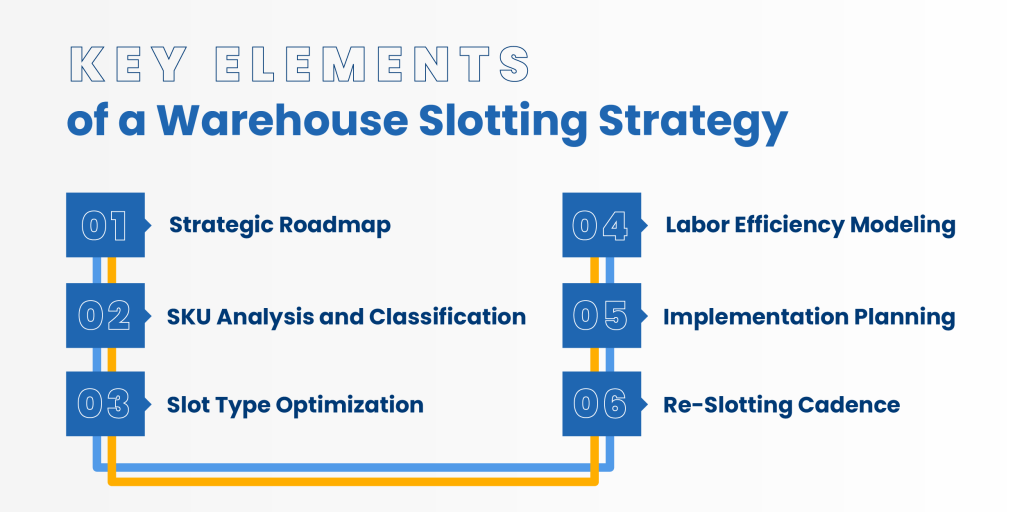 KEY ELEMENTS
of a Warehouse Slotting Strategy

01 Strategic Roadmap

02 SKU Analysis and Classification

03 Slot Type Optimization

04 Labor Efficiency Modeling

05 Implementation Planning

06 Re-Slotting Cadence